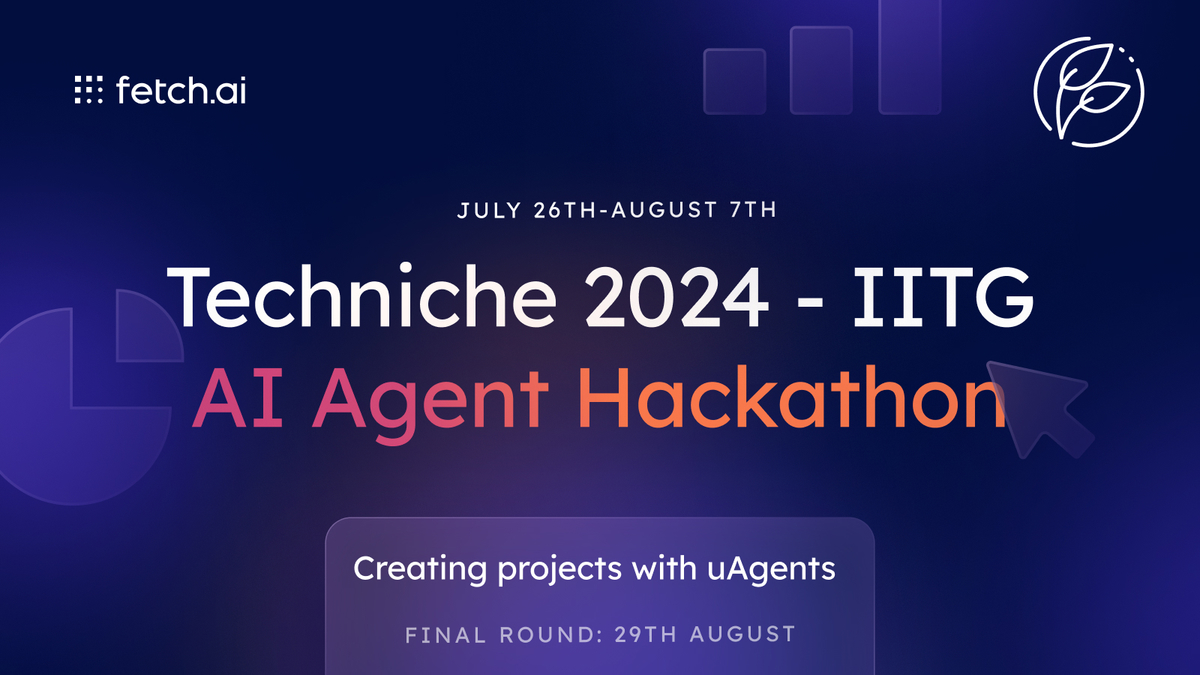 fetch.ai

JULY 26TH-AUGUST 7TH

Techniche 2024 - IITG
AI Agent Hackathon

Creating projects with uAgents

FINAL ROUND: 29TH AUGUST